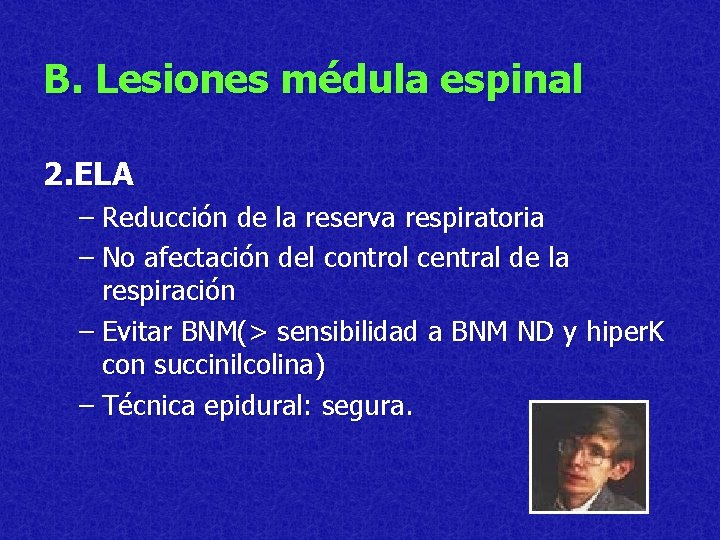 B. Lesiones médula espinal

2.ELA

– Reducción de la reserva respiratoria
– No afectación del control central de la respiración
– Evitar BNM(> sensibilidad a BNM ND y hiperK con succinilcolina)
– Técnica epidural: segura.